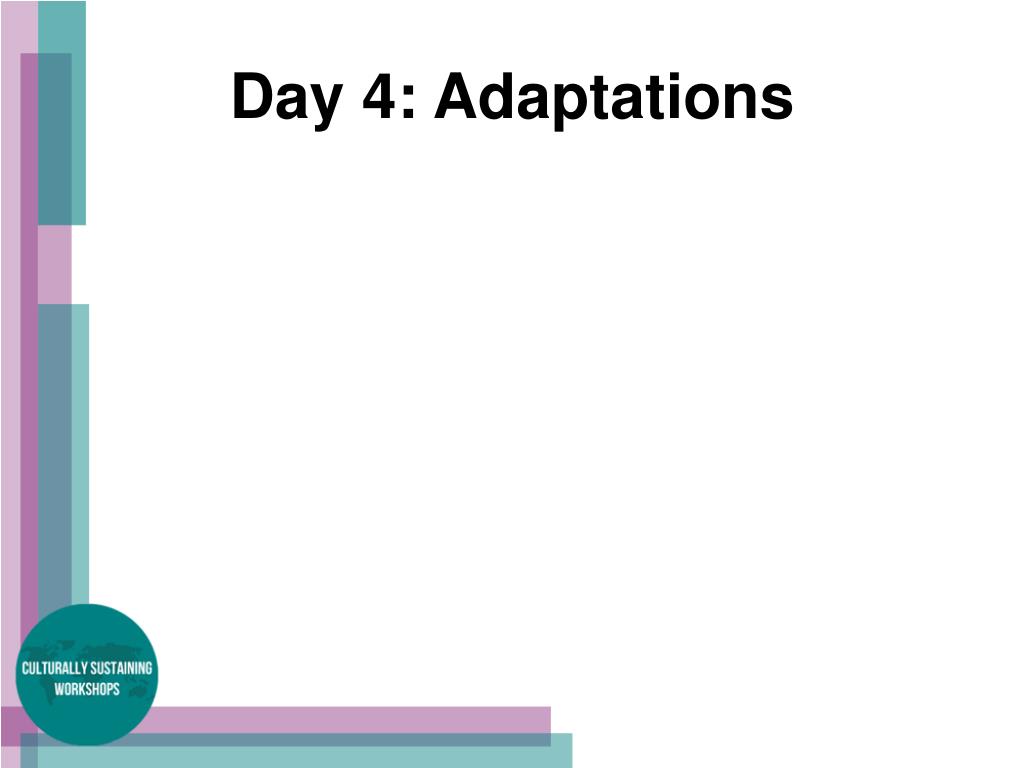 Day 4: Adaptations

CULTURALLY SUSTAINING WORKSHOPS